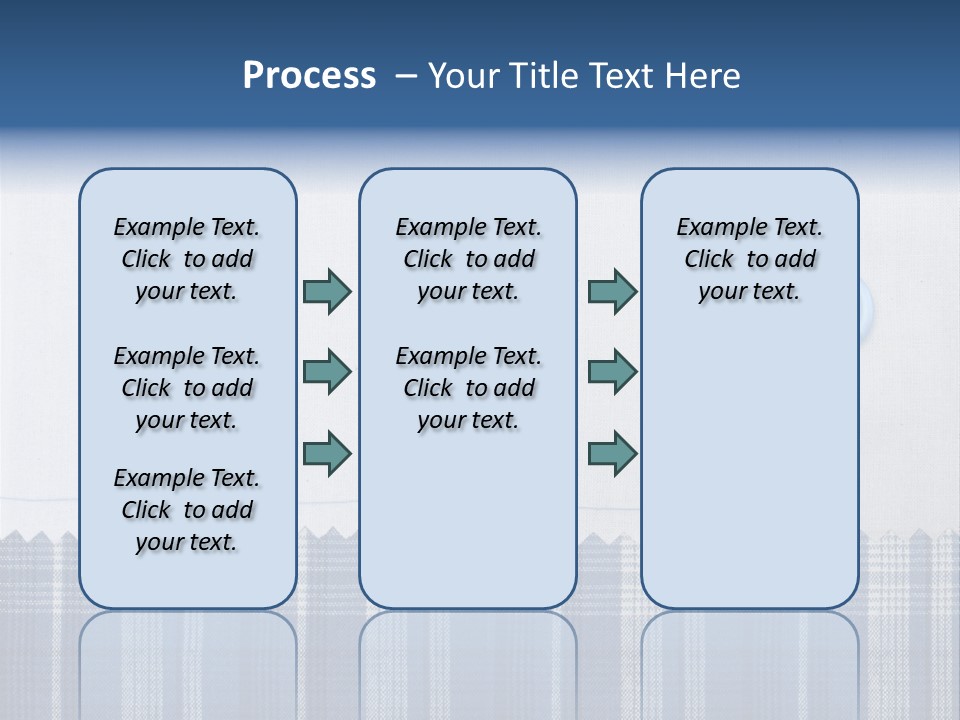 Process – Your Title Text Here

Example Text. Click to add your text.

Example Text. Click to add your text.

Example Text. Click to add your text.

Example Text. Click to add your text.

Example Text. Click to add your text.

Example Text. Click to add your text.